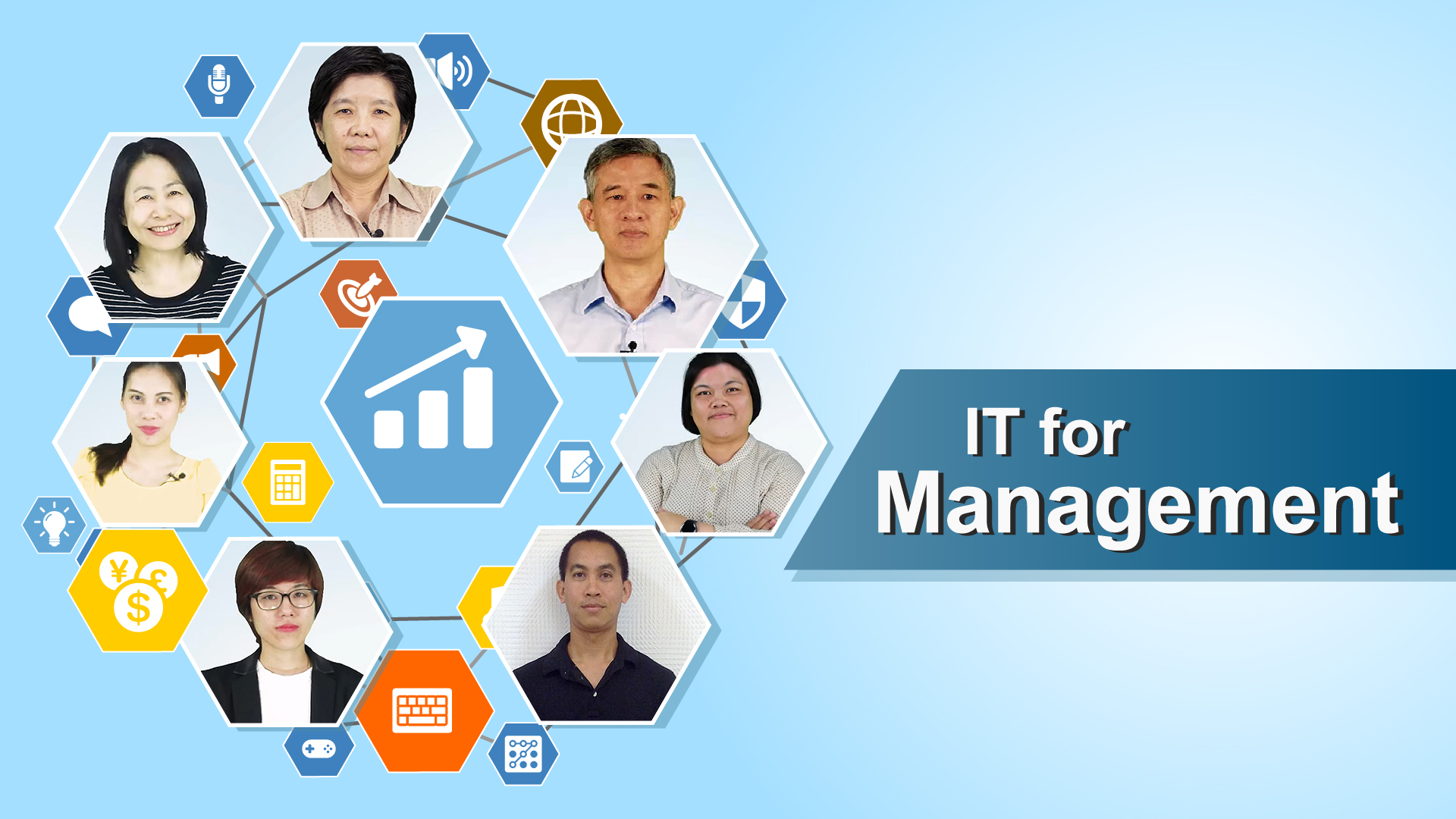 IT for
Management